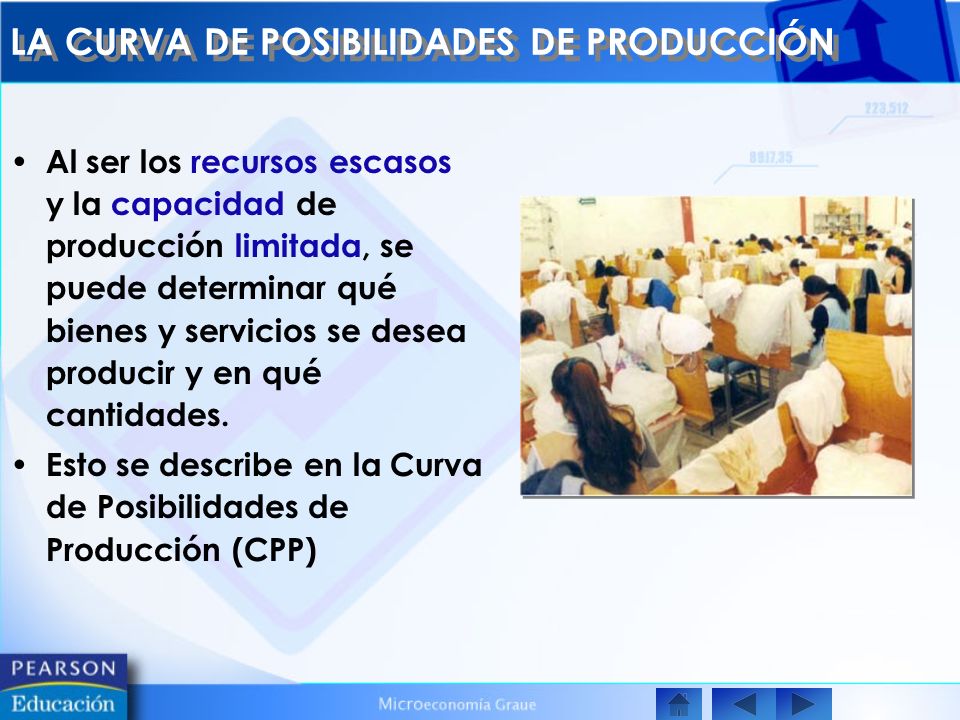 LA CURVA DE POSIBILIDADES DE PRODUCCIÓN

223,512

8917,35

• Al ser los recursos escasos y la capacidad de producción limitada, se puede determinar qué bienes y servicios se desea producir y en qué cantidades.

• Esto se describe en la Curva de Posibilidades de Producción (CPP)

PEARSON
Educación

Microeconomía Graue